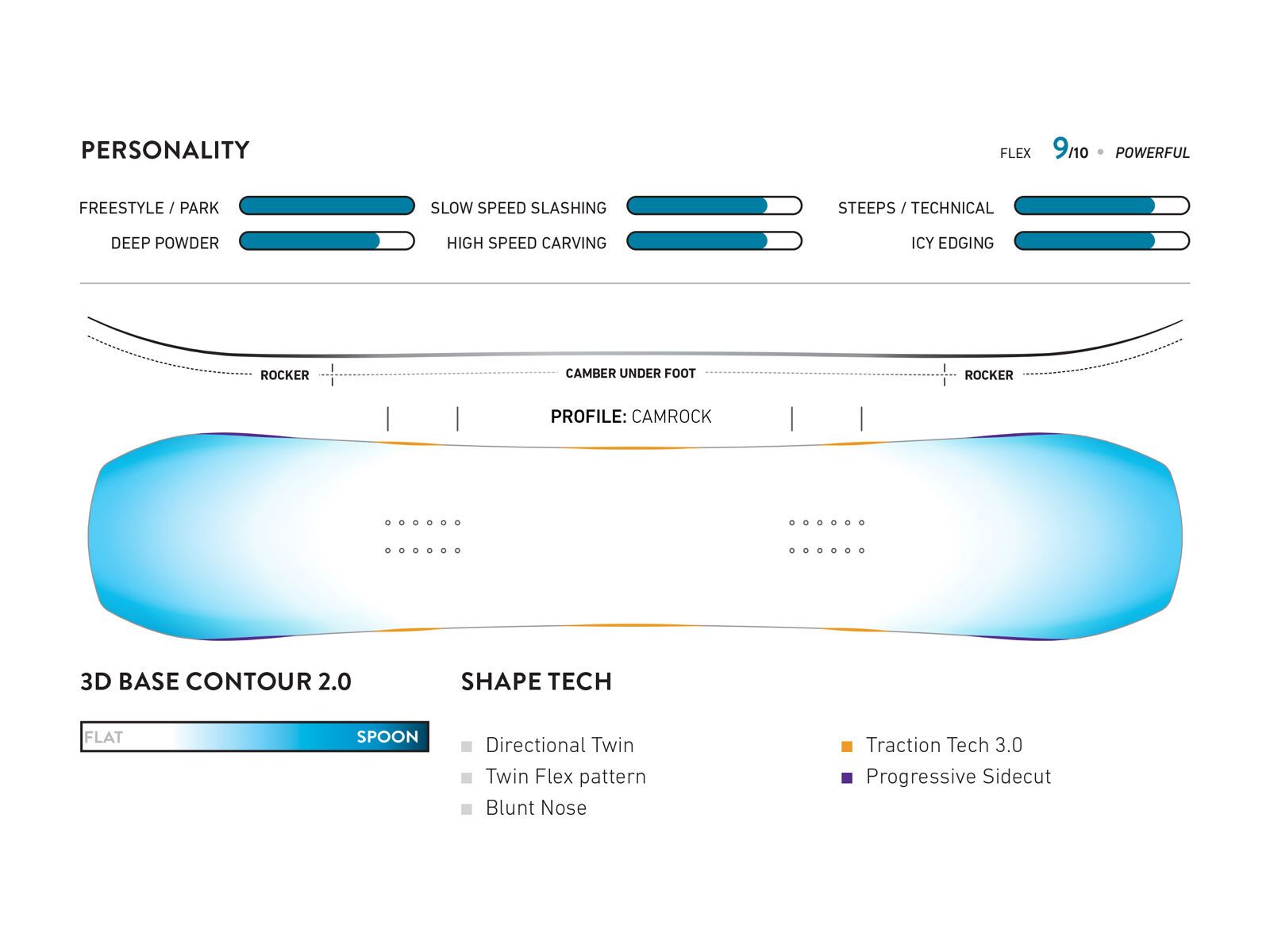 PERSONALITY

FLEX 9/10 • POWERFUL

FREESTYLE / PARK

DEEP POWDER

SLOW SPEED SLASHING

HIGH SPEED CARVING

STEEPS / TECHNICAL

ICY EDGING

ROCKER

CAMBER UNDER FOOT

ROCKER

PROFILE: CAMROCK

3D BASE CONTOUR 2.0

FLAT

SPOON

SHAPE TECH

Directional Twin

Twin Flex pattern

Blunt Nose

Traction Tech 3.0

Progressive Sidecut